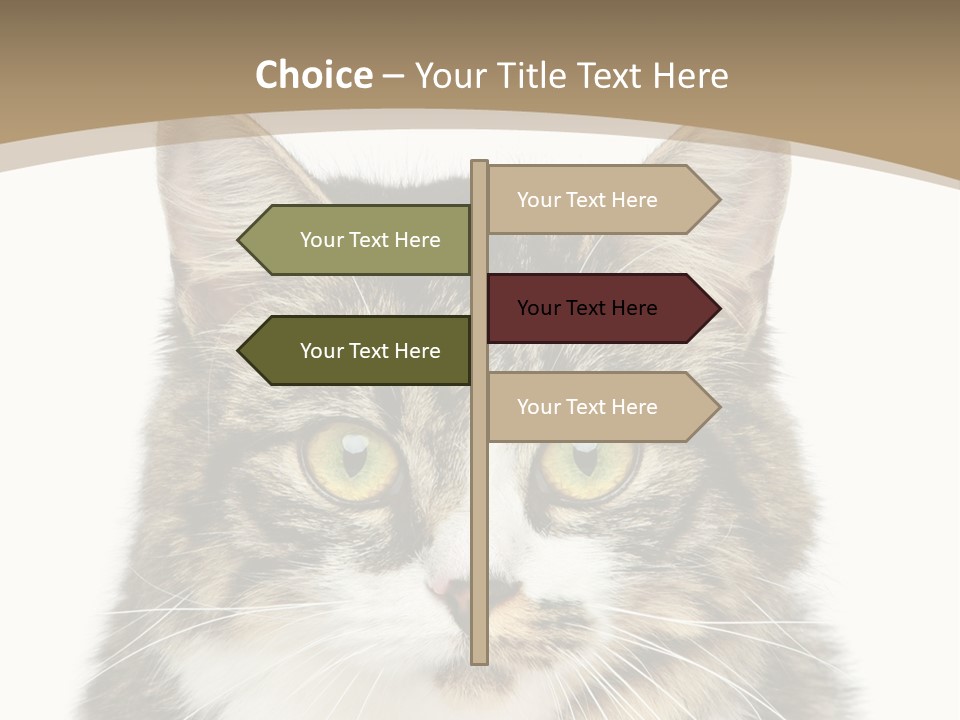 Choice – Your Title Text Here

Your Text Here

Your Text Here

Your Text Here

Your Text Here

Your Text Here